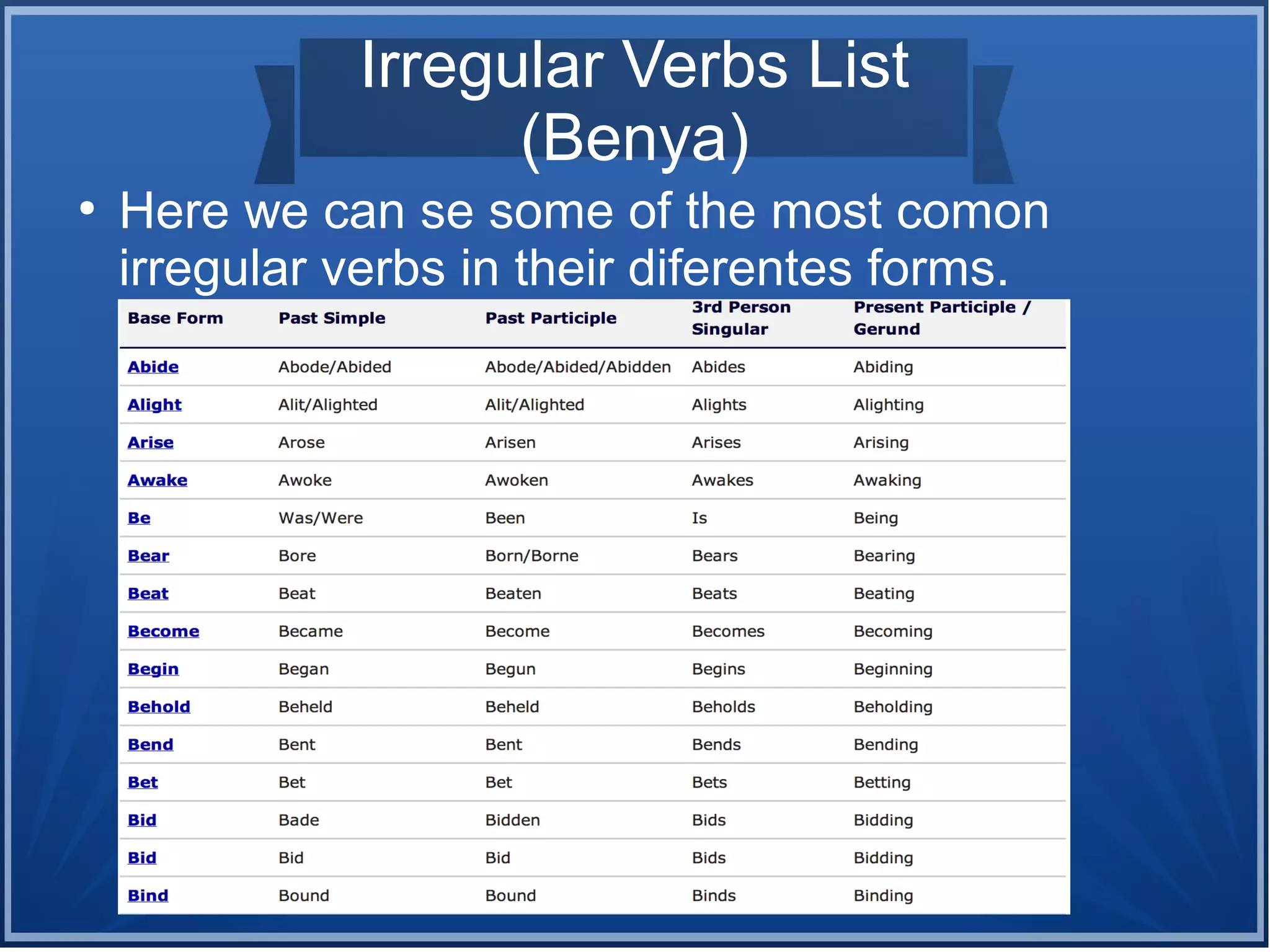 Irregular Verbs List (Benya)

• Here we can se some of the most comon irregular verbs in their diferentes forms.

| Base Form | Past Simple | Past Participle | 3rd Person Singular | Present Participle / Gerund |
|---|---|---|---|---|
| Abide | Abode/Abided | Abode/Abided/Abidden | Abides | Abiding |
| Alight | Alit/Alighted | Alit/Alighted | Alights | Alighting |
| Arise | Arose | Arisen | Arises | Arising |
| Awake | Awoke | Awoken | Awakes | Awaking |
| Be | Was/Were | Been | Is | Being |
| Bear | Bore | Born/Borne | Bears | Bearing |
| Beat | Beat | Beaten | Beats | Beating |
| Become | Became | Become | Becomes | Becoming |
| Begin | Began | Begun | Begins | Beginning |
| Behold | Beheld | Beheld | Beholds | Beholding |
| Bend | Bent | Bent | Bends | Bending |
| Bet | Bet | Bet | Bets | Betting |
| Bid | Bade | Bidden | Bids | Bidding |
| Bid | Bid | Bid | Bids | Bidding |
| Bind | Bound | Bound | Binds | Binding |